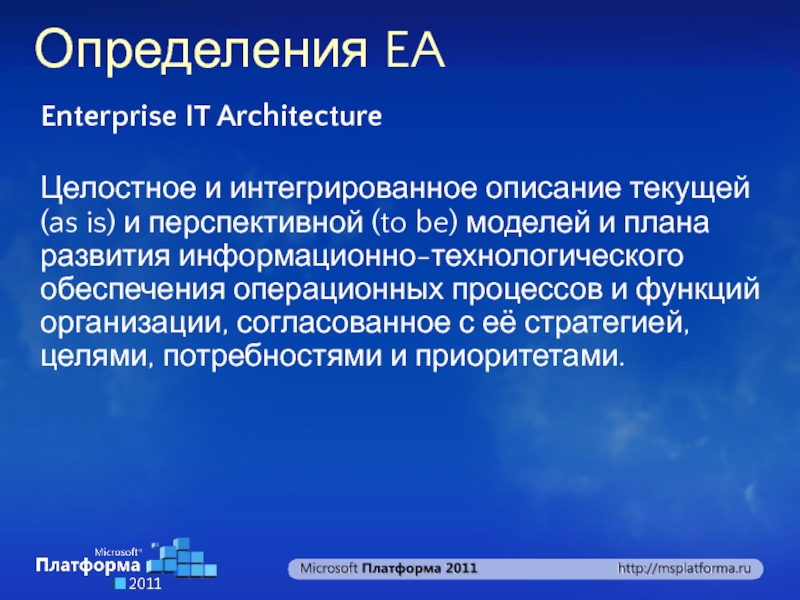 Определения EA

Enterprise IT Architecture

Целостное и интегрированное описание текущей (as is) и перспективной (to be) моделей и плана развития информационно-технологического обеспечения операционных процессов и функций организации, согласованное с её стратегией, целями, потребностями и приоритетами.

Microsoft® Платформа 2011

Microsoft Платформа 2011

http://msplatforma.ru